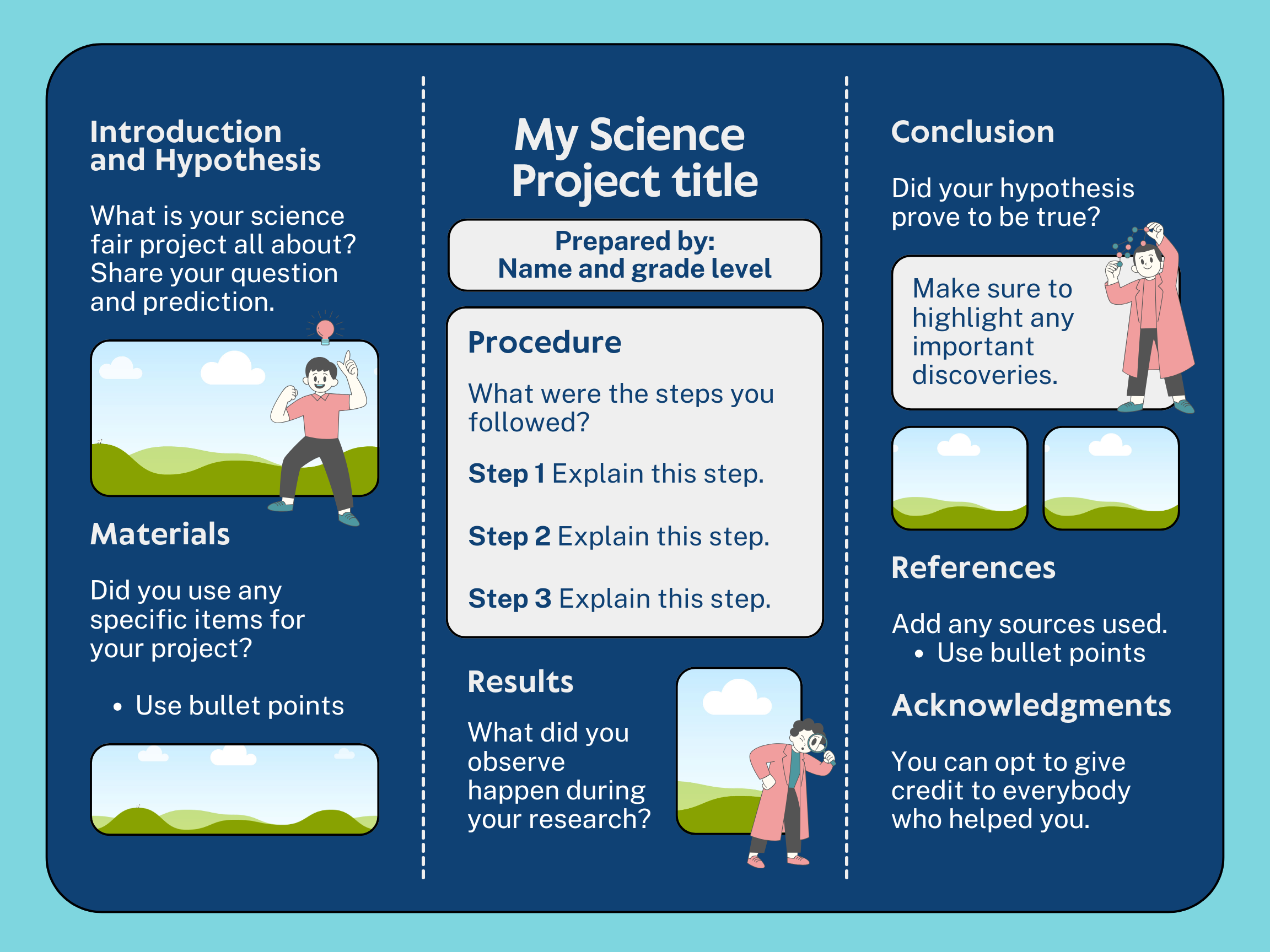 Introduction and Hypothesis

What is your science fair project all about? Share your question and prediction.

Materials

Did you use any specific items for your project?

• Use bullet points

My Science Project title

Prepared by:
Name and grade level

Procedure

What were the steps you followed?

Step 1 Explain this step.

Step 2 Explain this step.

Step 3 Explain this step.

Results

What did you observe happen during your research?

Conclusion

Did your hypothesis prove to be true?

Make sure to highlight any important discoveries.

References

Add any sources used.
• Use bullet points

Acknowledgments

You can opt to give credit to everybody who helped you.